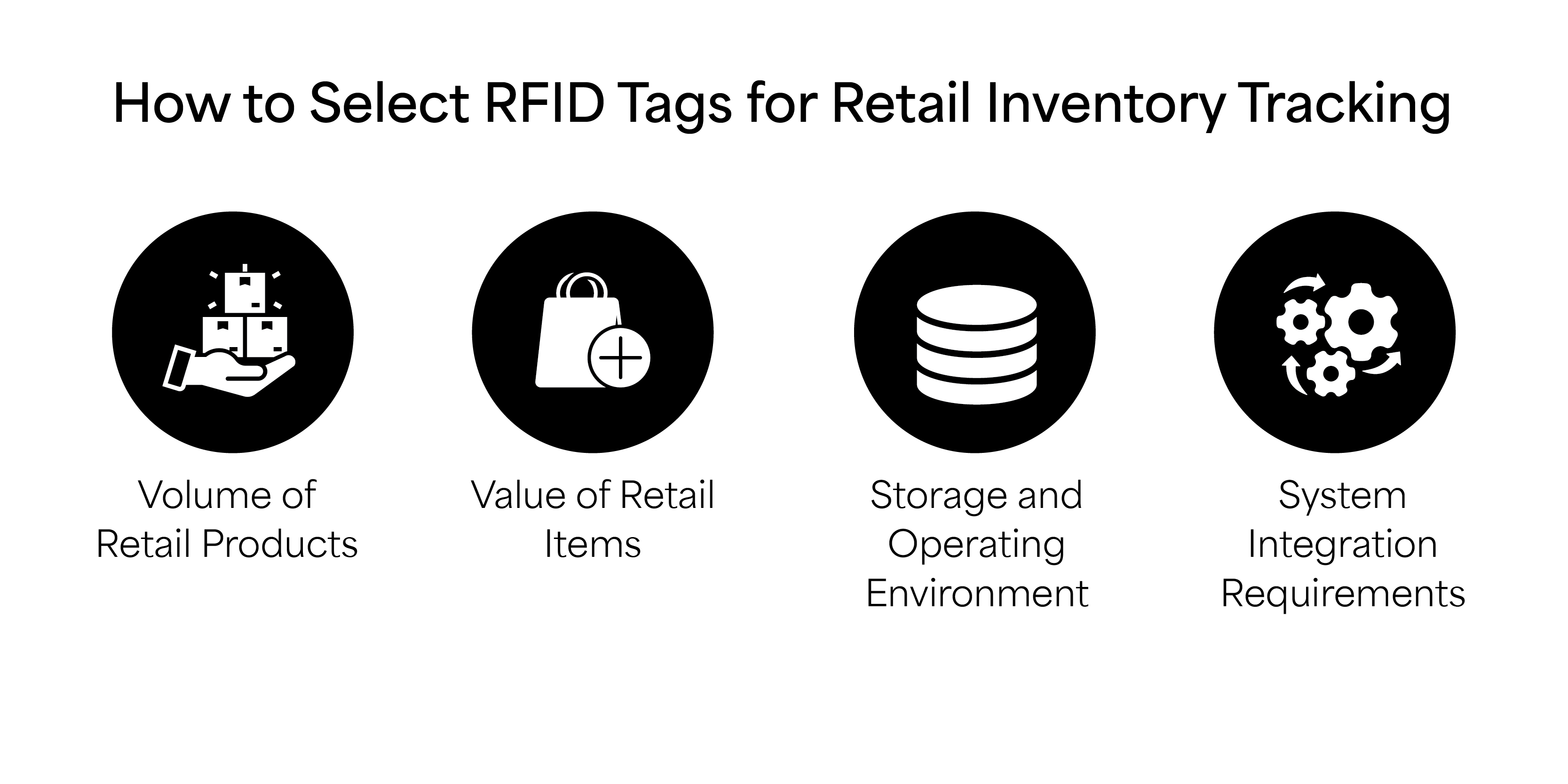 How to Select RFID Tags for Retail Inventory Tracking

Volume of Retail Products

Value of Retail Items

Storage and Operating Environment

System Integration Requirements